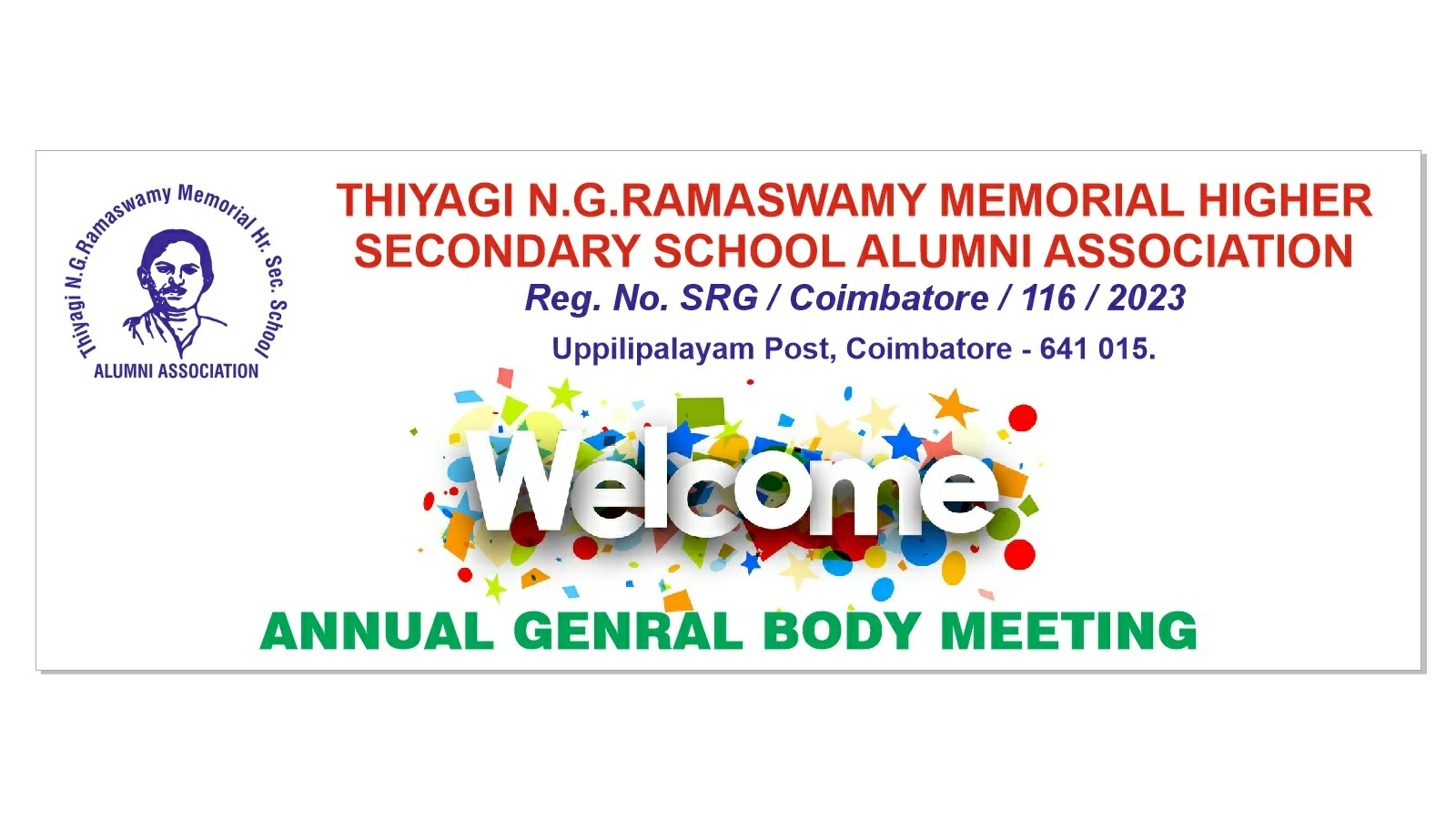 Thiyagi N.G.Ramaswamy Memorial Hr. Sec. School
ALUMNI ASSOCIATION

THIYAGI N.G.RAMASWAMY MEMORIAL HIGHER SECONDARY SCHOOL ALUMNI ASSOCIATION
Reg. No. SRG / Coimbatore / 116 / 2023
Uppilipalayam Post, Coimbatore - 641 015.

Welcome

ANNUAL GENRAL BODY MEETING